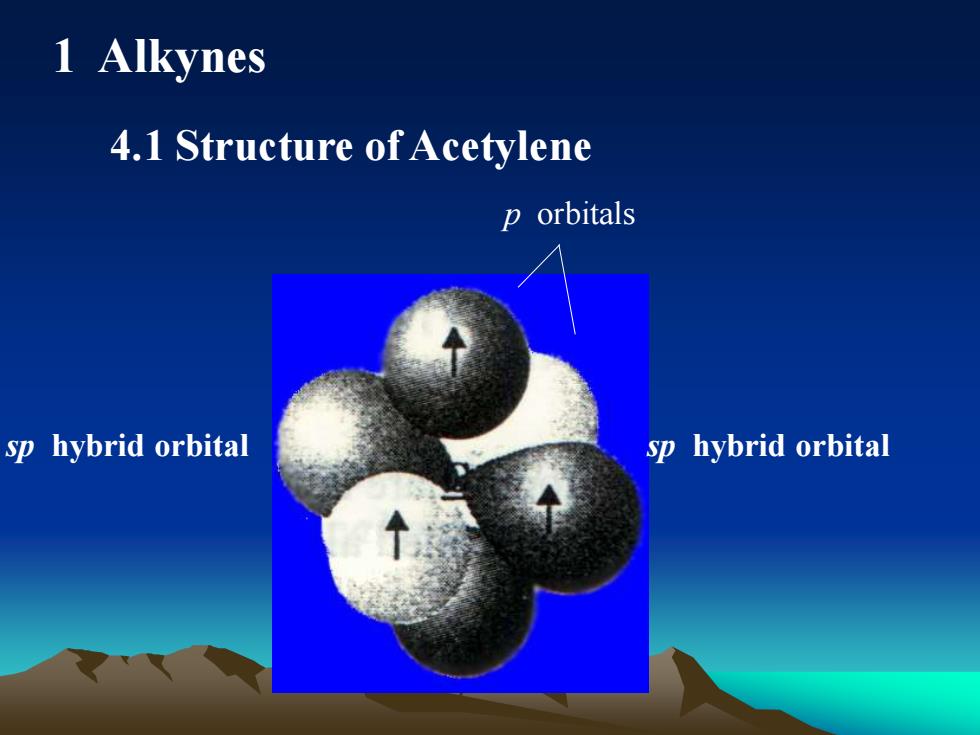 1 Alkynes

4.1 Structure of Acetylene

p orbitals

sp hybrid orbital

sp hybrid orbital